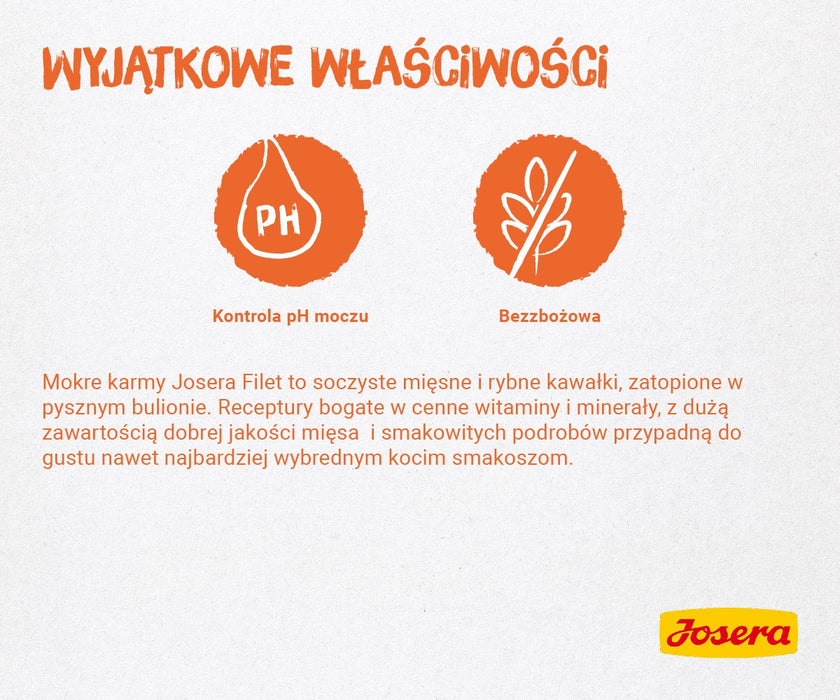 WYJĄTKOWE WŁAŚCIWOŚCI

PH

Kontrola pH moczu

Bezzbożowa

Mokre karmy Josera Filet to soczyste mięsne i rybne kawałki, zatopione w pysznym bulionie. Receptury bogate w cenne witaminy i minerały, z dużą zawartością dobrej jakości mięsa i smakowitych podrobów przypadną do gustu nawet najbardziej wybrednym kocim smakoszom.

Josera